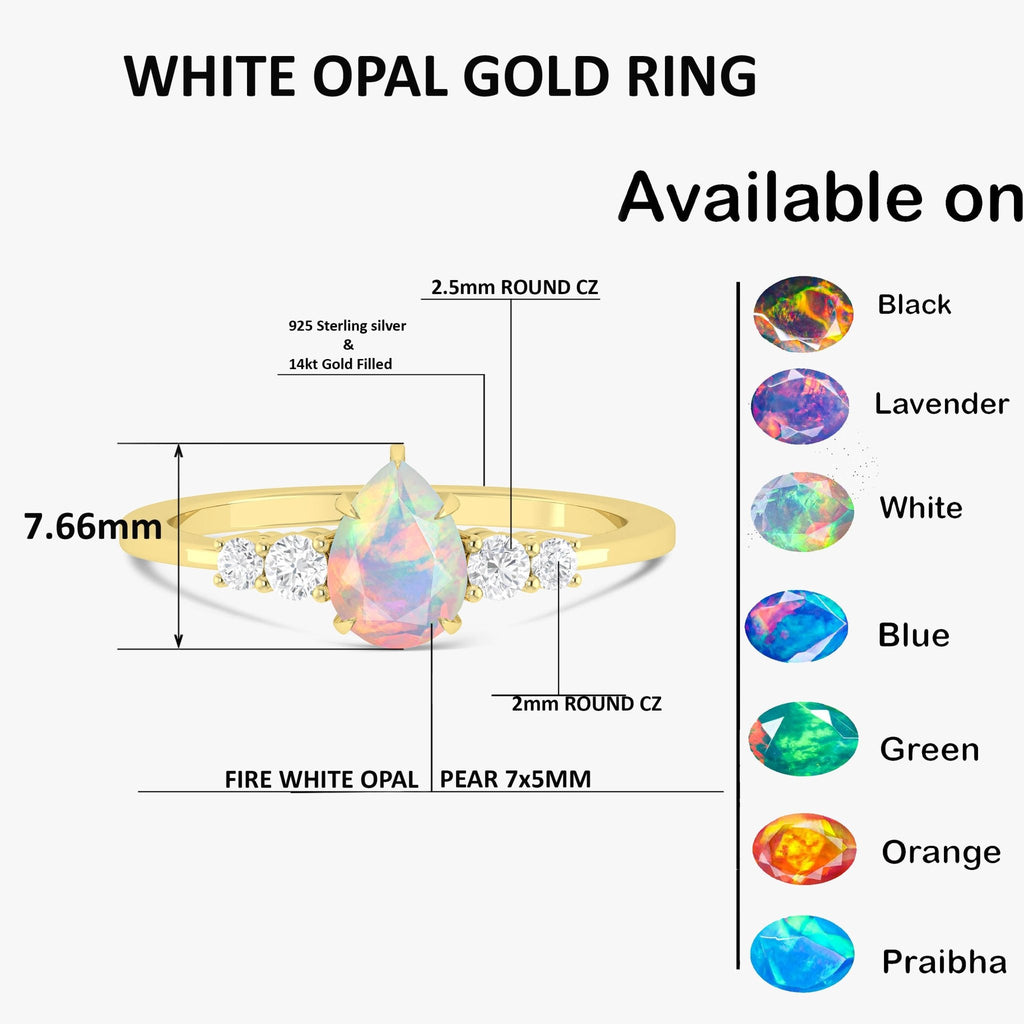 WHITE OPAL GOLD RING

Available on

2.5mm ROUND CZ

925 Sterling silver
&
14kt Gold Filled

7.66mm

2mm ROUND CZ

FIRE WHITE OPAL PEAR 7x5MM

Black
Lavender
White
Blue
Green
Orange
Praibha